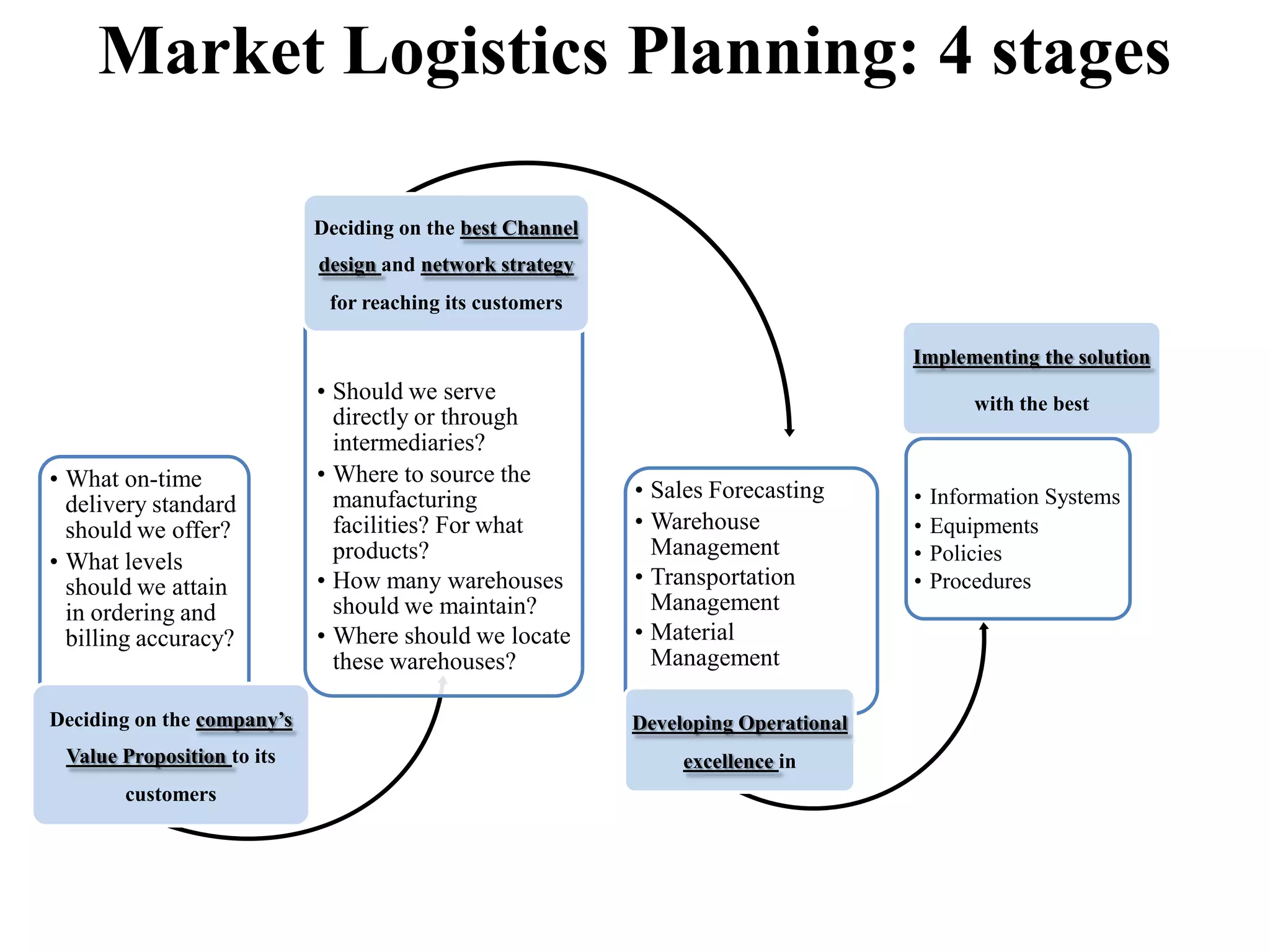 Market Logistics Planning: 4 stages

• What on-time delivery standard should we offer?
• What levels should we attain in ordering and billing accuracy?

Deciding on the company's Value Proposition to its customers

Deciding on the best Channel design and network strategy for reaching its customers

• Should we serve directly or through intermediaries?
• Where to source the manufacturing facilities? For what products?
• How many warehouses should we maintain?
• Where should we locate these warehouses?

• Sales Forecasting
• Warehouse Management
• Transportation Management
• Material Management

Developing Operational excellence in

Implementing the solution with the best

• Information Systems
• Equipments
• Policies
• Procedures